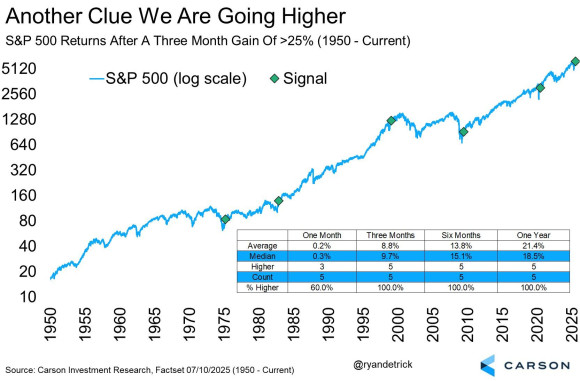 Another Clue We Are Going Higher
S&P 500 Returns After A Three Month Gain Of >25% (1950 - Current)

S&P 500 (log scale)   Signal

5120
2560
1280
640
320
160
80
40
20
10

| | One Month | Three Months | Six Months | One Year |
|---|---|---|---|---|
| Average | 0.2% | 8.8% | 13.8% | 21.4% |
| Median | 0.3% | 9.7% | 15.1% | 18.5% |
| Higher | 3 | 5 | 5 | 5 |
| Count | 5 | 5 | 5 | 5 |
| % Higher | 60.0% | 100.0% | 100.0% | 100.0% |

1950 1955 1960 1965 1970 1975 1980 1985 1990 1995 2000 2005 2010 2015 2020 2025

Source: Carson Investment Research, Factset 07/10/2025 (1950 - Current)
@ryandetrick
CARSON